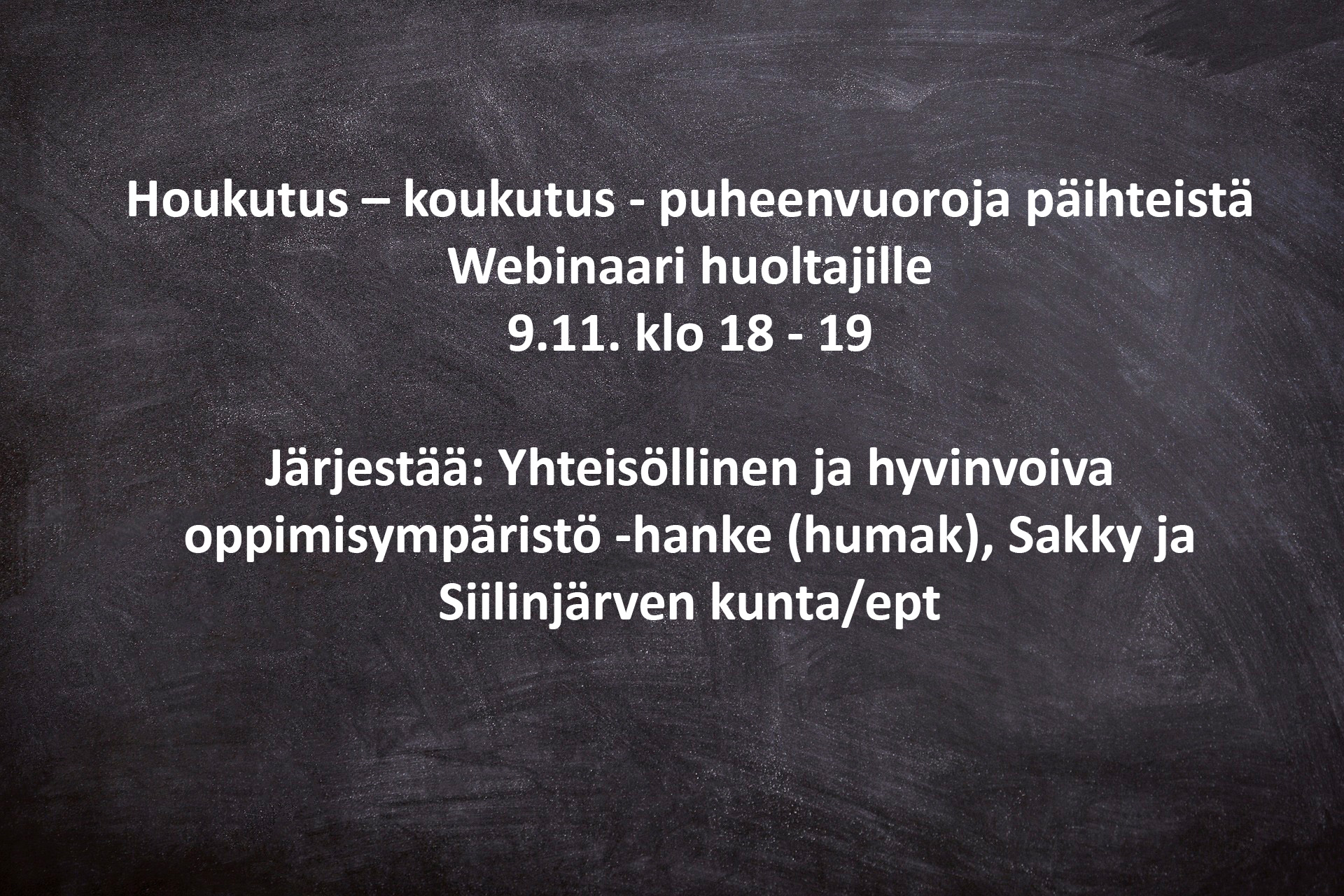 Houkutus – koukutus - puheenvuoroja päihteistä
Webinaari huoltajille
9.11. klo 18 - 19

Järjestää: Yhteisöllinen ja hyvinvoiva oppimisympäristö -hanke (humak), Sakky ja Siilinjärven kunta/ept